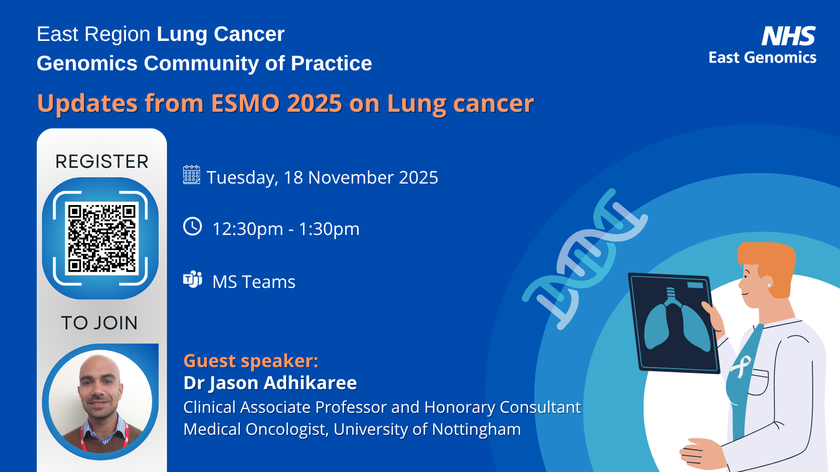 East Region Lung Cancer
Genomics Community of Practice

NHS
East Genomics

Updates from ESMO 2025 on Lung cancer

REGISTER

TO JOIN

Tuesday, 18 November 2025

12:30pm - 1:30pm

MS Teams

Guest speaker:
Dr Jason Adhikaree
Clinical Associate Professor and Honorary Consultant Medical Oncologist, University of Nottingham